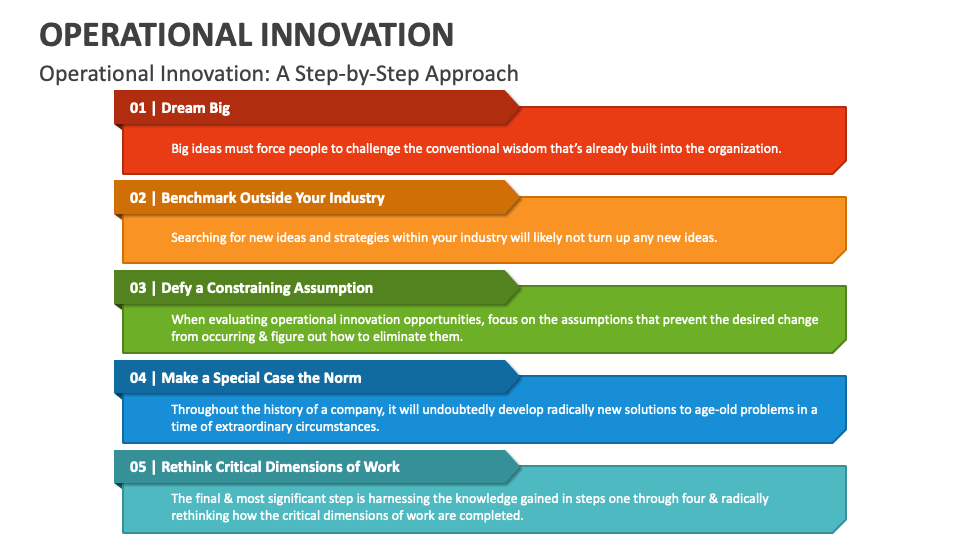 OPERATIONAL INNOVATION

Operational Innovation: A Step-by-Step Approach

01 | Dream Big

Big ideas must force people to challenge the conventional wisdom that's already built into the organization.

02 | Benchmark Outside Your Industry

Searching for new ideas and strategies within your industry will likely not turn up any new ideas.

03 | Defy a Constraining Assumption

When evaluating operational innovation opportunities, focus on the assumptions that prevent the desired change from occurring & figure out how to eliminate them.

04 | Make a Special Case the Norm

Throughout the history of a company, it will undoubtedly develop radically new solutions to age-old problems in a time of extraordinary circumstances.

05 | Rethink Critical Dimensions of Work

The final & most significant step is harnessing the knowledge gained in steps one through four & radically rethinking how the critical dimensions of work are completed.